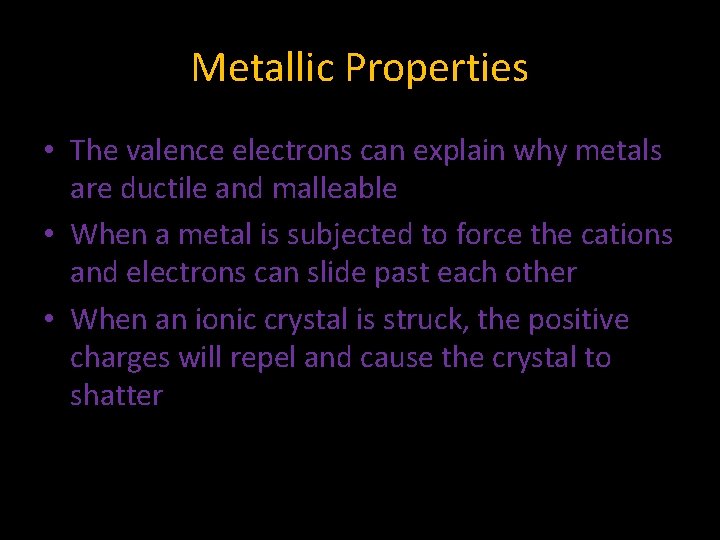 Metallic Properties

• The valence electrons can explain why metals are ductile and malleable

• When a metal is subjected to force the cations and electrons can slide past each other

• When an ionic crystal is struck, the positive charges will repel and cause the crystal to shatter